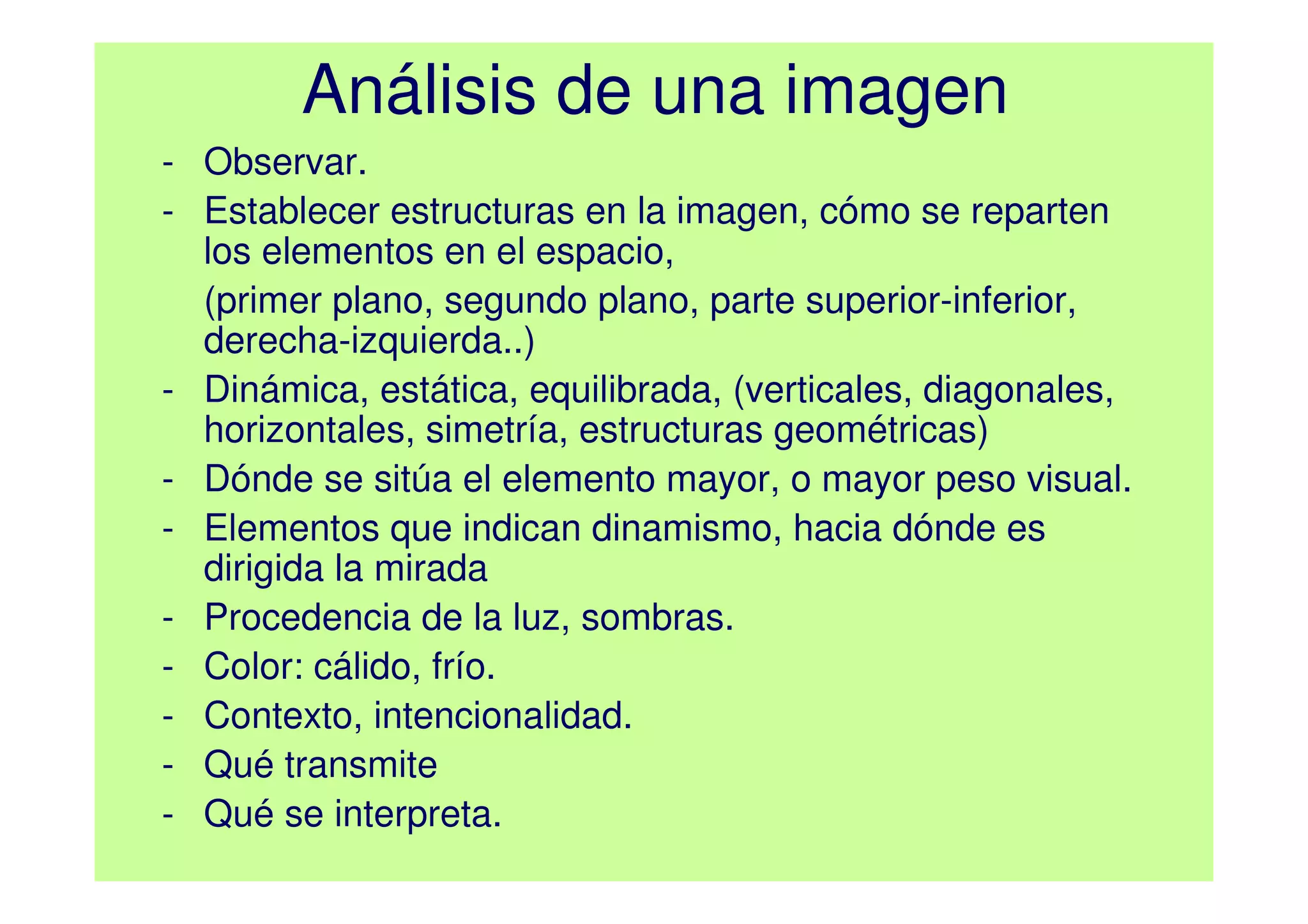 Análisis de una imagen

- Observar.
- Establecer estructuras en la imagen, cómo se reparten los elementos en el espacio,

(primer plano, segundo plano, parte superior-inferior, derecha-izquierda..)

- Dinámica, estática, equilibrada, (verticales, diagonales, horizontales, simetría, estructuras geométricas)
- Dónde se sitúa el elemento mayor, o mayor peso visual.
- Elementos que indican dinamismo, hacia dónde es dirigida la mirada
- Procedencia de la luz, sombras.
- Color: cálido, frío.
- Contexto, intencionalidad.
- Qué transmite
- Qué se interpreta.